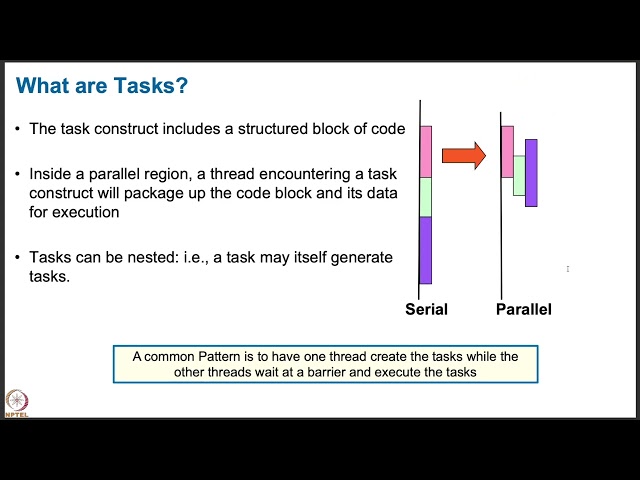 What are Tasks?

• The task construct includes a structured block of code

• Inside a parallel region, a thread encountering a task construct will package up the code block and its data for execution

• Tasks can be nested: i.e., a task may itself generate tasks.

Serial

Parallel

A common Pattern is to have one thread create the tasks while the other threads wait at a barrier and execute the tasks

NPTEL